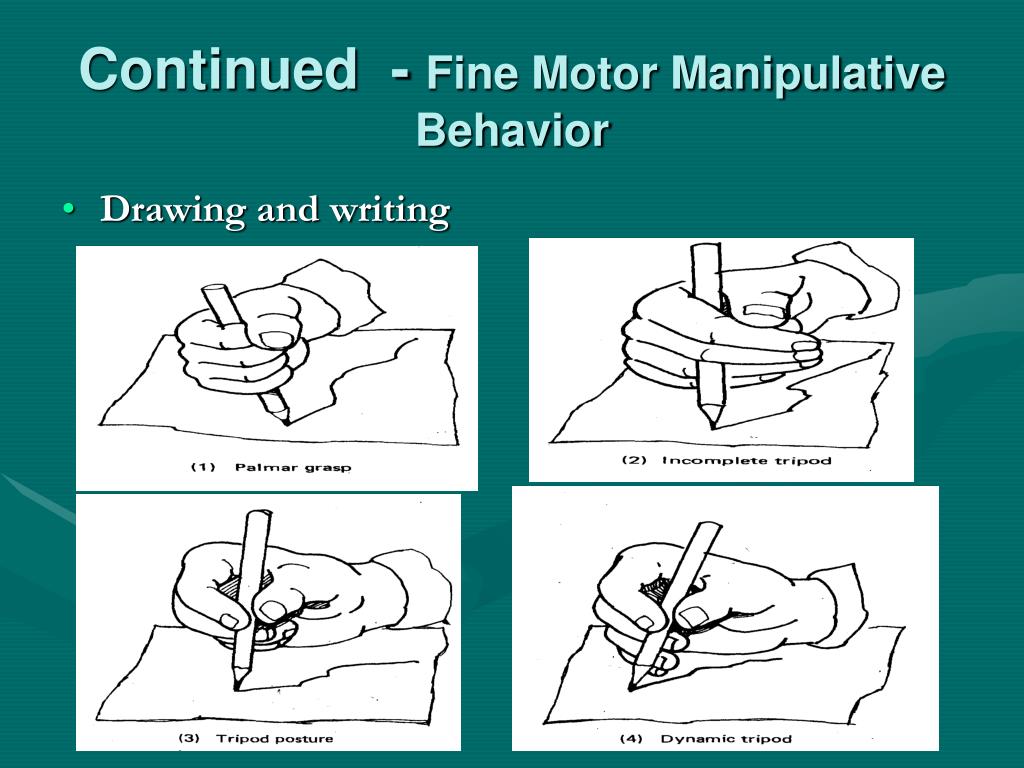 Continued - Fine Motor Manipulative Behavior

• Drawing and writing

(1) Palmar grasp

(2) Incomplete tripod

(3) Tripod posture

(4) Dynamic tripod